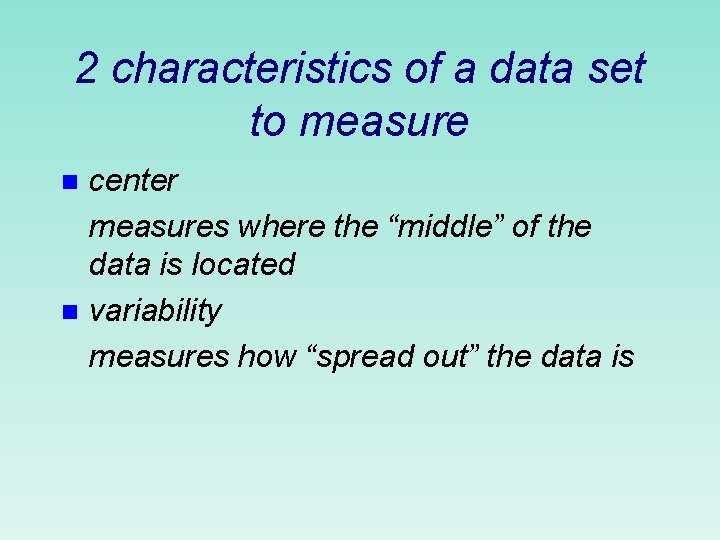 2 characteristics of a data set to measure

- center

measures where the “middle” of the data is located

- variability

measures how “spread out” the data is